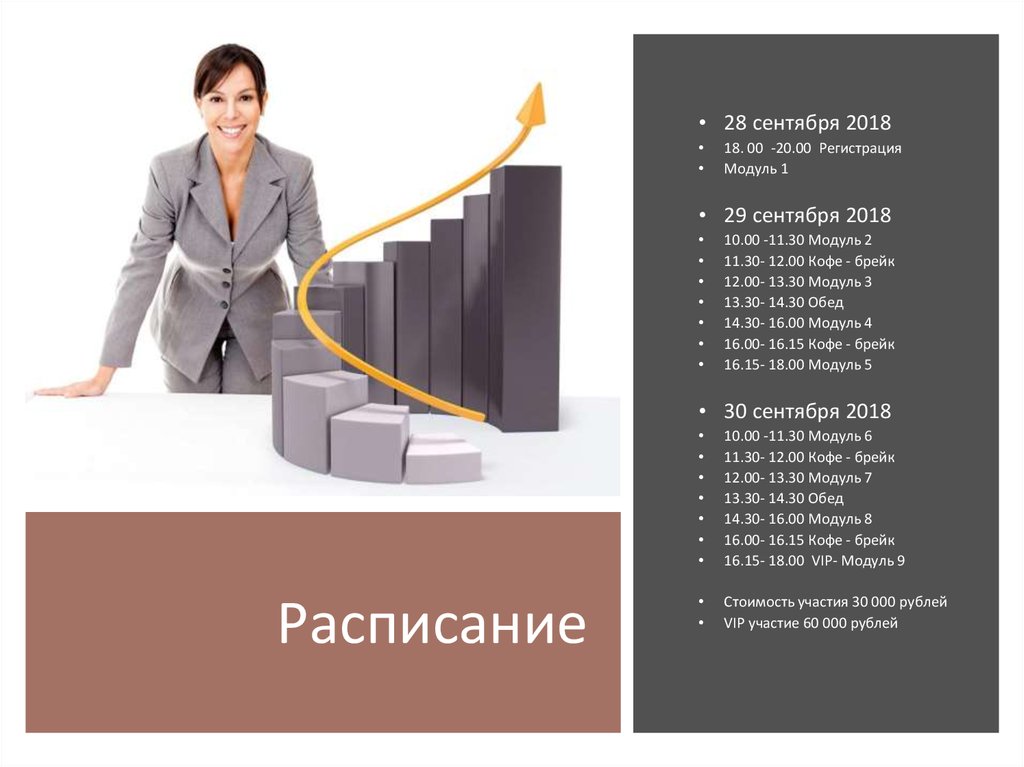 Расписание

• 28 сентября 2018
• 18. 00 -20.00 Регистрация
• Модуль 1

• 29 сентября 2018
• 10.00 -11.30 Модуль 2
• 11.30- 12.00 Кофе - брейк
• 12.00- 13.30 Модуль 3
• 13.30- 14.30 Обед
• 14.30- 16.00 Модуль 4
• 16.00- 16.15 Кофе - брейк
• 16.15- 18.00 Модуль 5

• 30 сентября 2018
• 10.00 -11.30 Модуль 6
• 11.30- 12.00 Кофе - брейк
• 12.00- 13.30 Модуль 7
• 13.30- 14.30 Обед
• 14.30- 16.00 Модуль 8
• 16.00- 16.15 Кофе - брейк
• 16.15- 18.00 VIP- Модуль 9

• Стоимость участия 30 000 рублей
• VIP участие 60 000 рублей